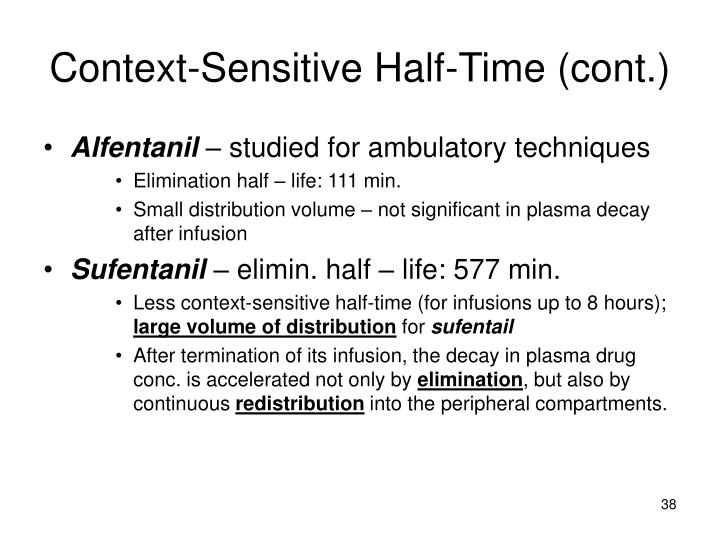 Context-Sensitive Half-Time (cont.)

• Alfentanil – studied for ambulatory techniques
  • Elimination half – life: 111 min.
  • Small distribution volume – not significant in plasma decay after infusion
• Sufentanil – elimin. half – life: 577 min.
  • Less context-sensitive half-time (for infusions up to 8 hours); large volume of distribution for sufentail
  • After termination of its infusion, the decay in plasma drug conc. is accelerated not only by elimination, but also by continuous redistribution into the peripheral compartments.

38